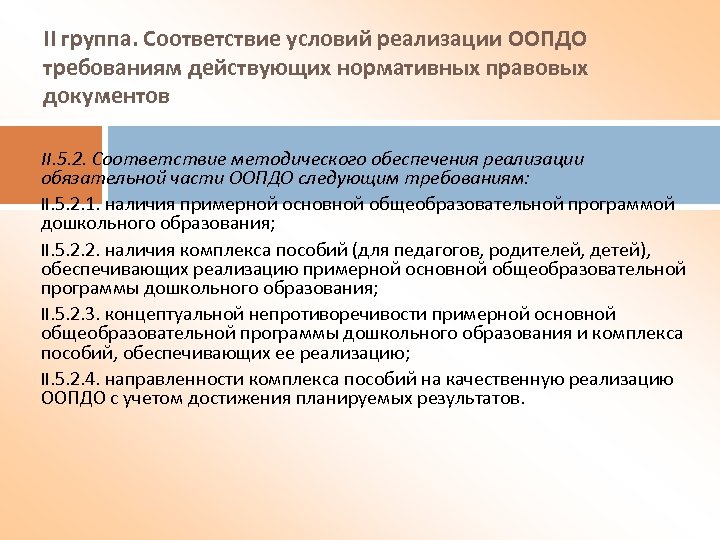 II группа. Соответствие условий реализации ООПДО требованиям действующих нормативных правовых документов

II.5.2. Соответствие методического обеспечения реализации обязательной части ООПДО следующим требованиям:

II.5.2.1. наличия примерной основной общеобразовательной программой дошкольного образования;

II.5.2.2. наличия комплекса пособий (для педагогов, родителей, детей), обеспечивающих реализацию примерной основной общеобразовательной программы дошкольного образования;

II.5.2.3. концептуальной непротиворечивости примерной основной общеобразовательной программы дошкольного образования и комплекса пособий, обеспечивающих ее реализацию;

II.5.2.4. направленности комплекса пособий на качественную реализацию ООПДО с учетом достижения планируемых результатов.